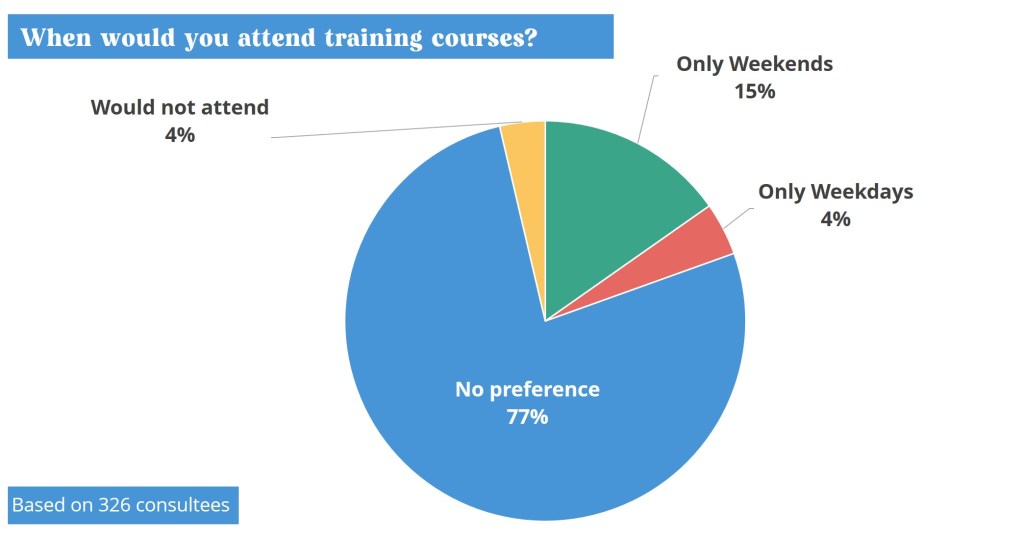 When would you attend training courses?

Would not attend
4%

Only Weekends
15%

Only Weekdays
4%

No preference
77%

Based on 326 consultees